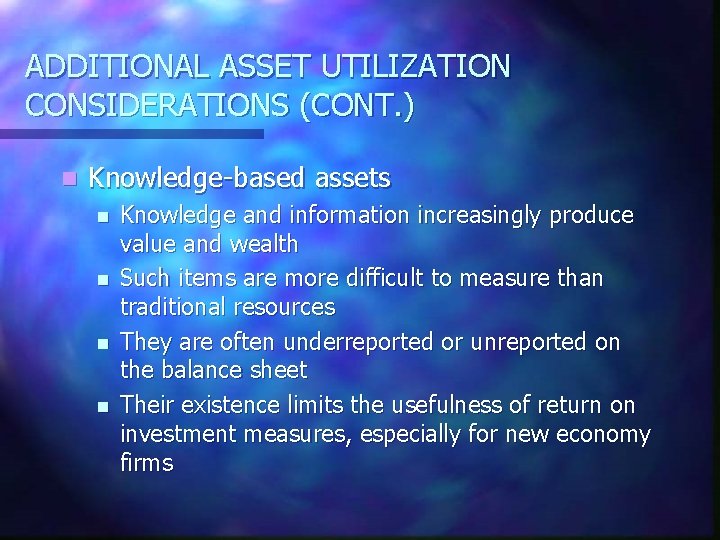 ADDITIONAL ASSET UTILIZATION CONSIDERATIONS (CONT.)

Knowledge-based assets

Knowledge and information increasingly produce value and wealth

Such items are more difficult to measure than traditional resources

They are often underreported or unreported on the balance sheet

Their existence limits the usefulness of return on investment measures, especially for new economy firms